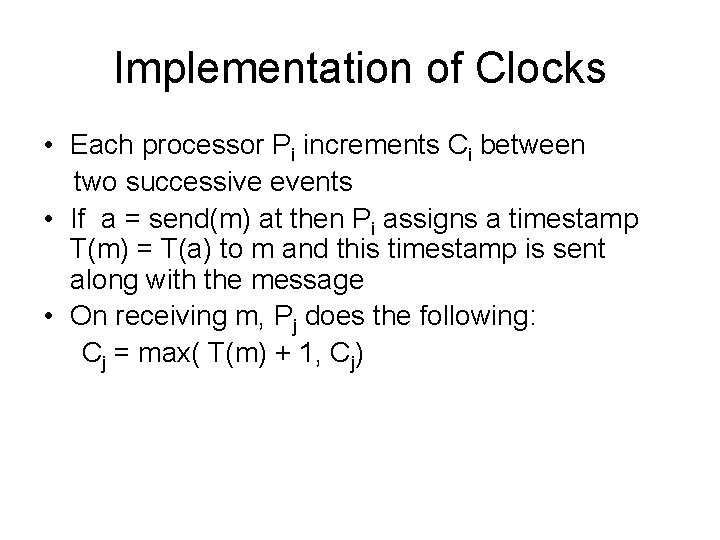 Implementation of Clocks

• Each processor $P_i$ increments $C_i$ between two successive events
• If a = send(m) at then $P_i$ assigns a timestamp T(m) = T(a) to m and this timestamp is sent along with the message
• On receiving m, $P_j$ does the following:
$C_j$ = max( T(m) + 1, $C_j$)